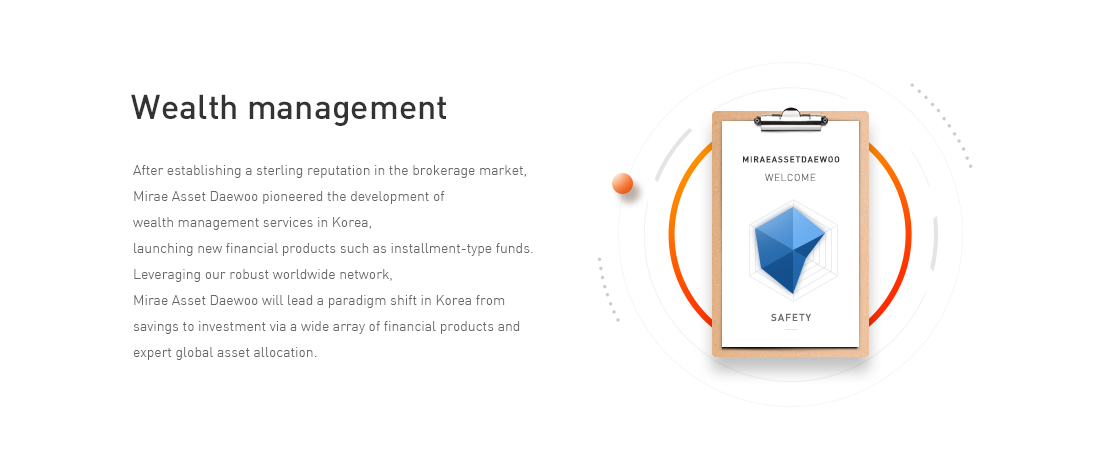 Wealth management

After establishing a sterling reputation in the brokerage market, Mirae Asset Daewoo pioneered the development of wealth management services in Korea, launching new financial products such as installment-type funds. Leveraging our robust worldwide network, Mirae Asset Daewoo will lead a paradigm shift in Korea from savings to investment via a wide array of financial products and expert global asset allocation.

MIRAEASSETDAEWOO
WELCOME

SAFETY